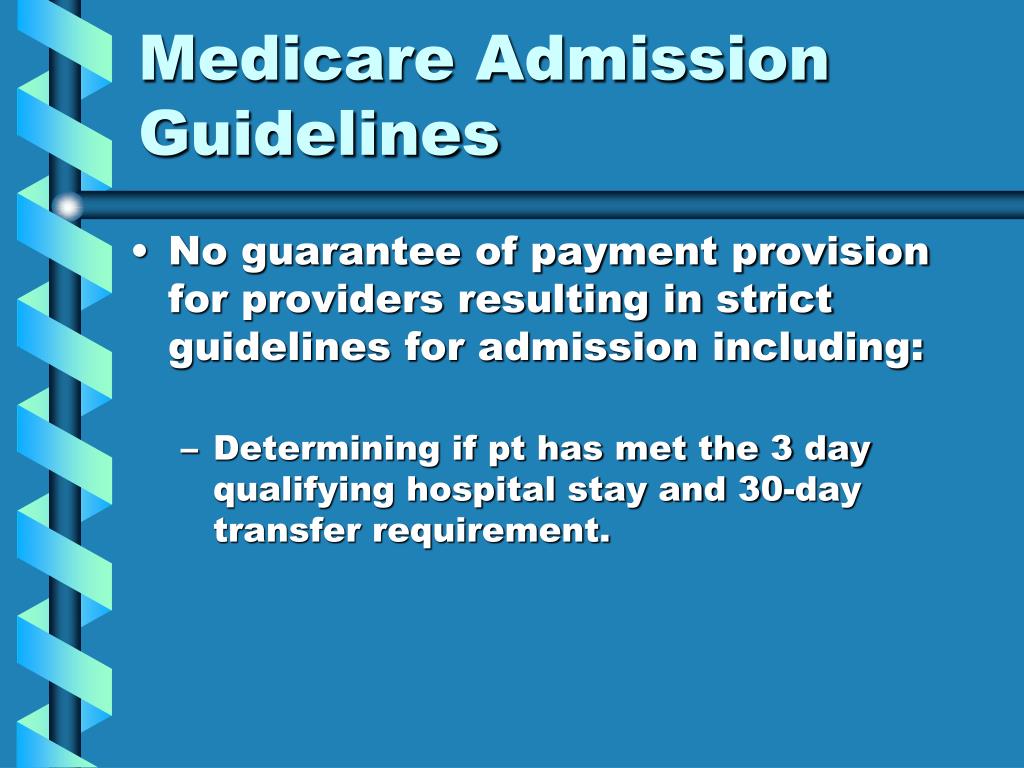 Medicare Admission Guidelines

• No guarantee of payment provision for providers resulting in strict guidelines for admission including:

– Determining if pt has met the 3 day qualifying hospital stay and 30-day transfer requirement.